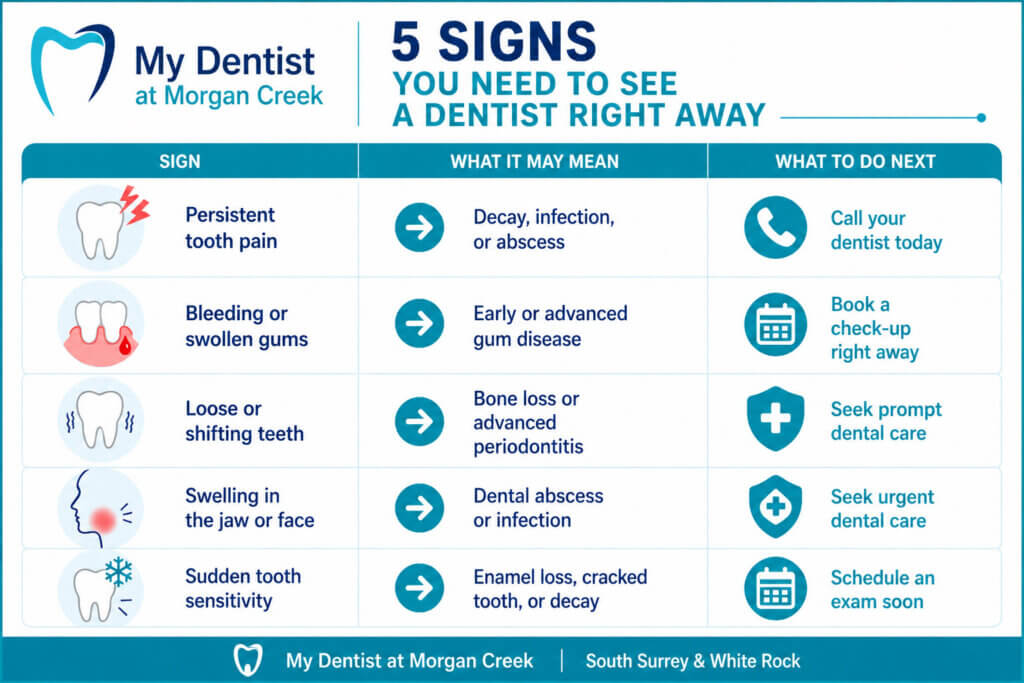 My Dentist
at Morgan Creek

5 SIGNS
YOU NEED TO SEE
A DENTIST RIGHT AWAY

| SIGN | WHAT IT MAY MEAN | WHAT TO DO NEXT |
|---|---|---|
| Persistent tooth pain | Decay, infection, or abscess | Call your dentist today |
| Bleeding or swollen gums | Early or advanced gum disease | Book a check-up right away |
| Loose or shifting teeth | Bone loss or advanced periodontitis | Seek prompt dental care |
| Swelling in the jaw or face | Dental abscess or infection | Seek urgent dental care |
| Sudden tooth sensitivity | Enamel loss, cracked tooth, or decay | Schedule an exam soon |

My Dentist at Morgan Creek | South Surrey & White Rock